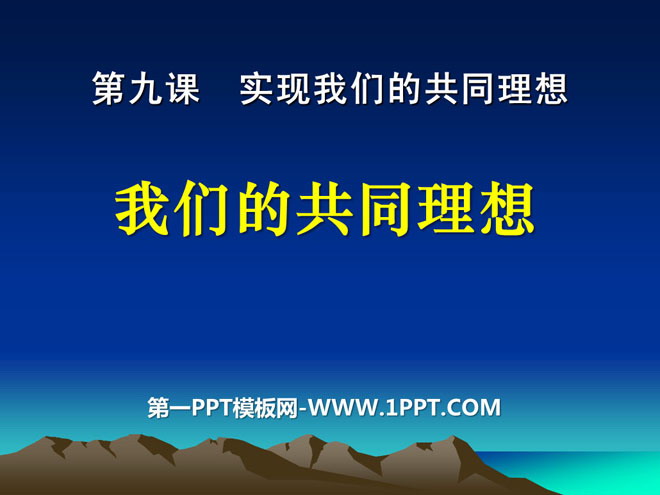 第九课　实现我们的共同理想

我们的共同理想

第一PPT模板网-WWW.1PPT.COM